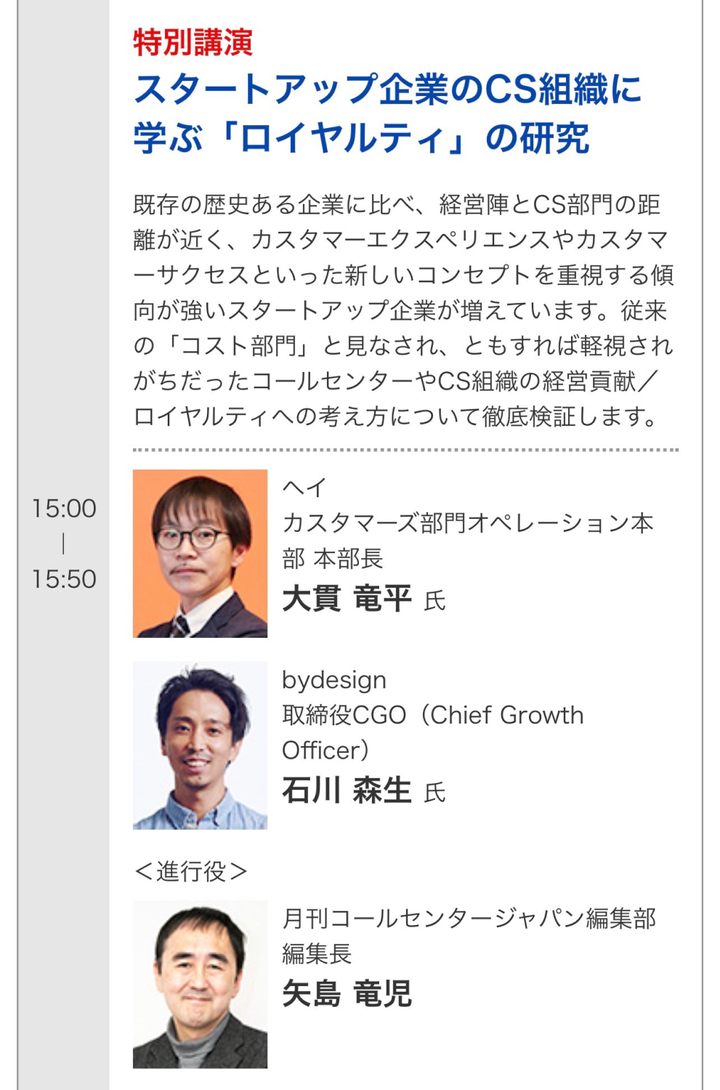 15:00
|
15:50

特別講演
スタートアップ企業のCS組織に学ぶ「ロイヤルティ」の研究

既存の歴史ある企業に比べ、経営陣とCS部門の距離が近く、カスタマーエクスペリエンスやカスタマーサクセスといった新しいコンセプトを重視する傾向が強いスタートアップ企業が増えています。従来の「コスト部門」と見なされ、ともすれば軽視されがちだったコールセンターやCS組織の経営貢献／ロイヤルティへの考え方について徹底検証します。

ヘイ
カスタマーズ部門オペレーション本部 本部長
大貫 竜平 氏

bydesign
取締役CGO（Chief Growth Officer）
石川 森生 氏

＜進行役＞

月刊コールセンタージャパン編集部
編集長
矢島 竜児